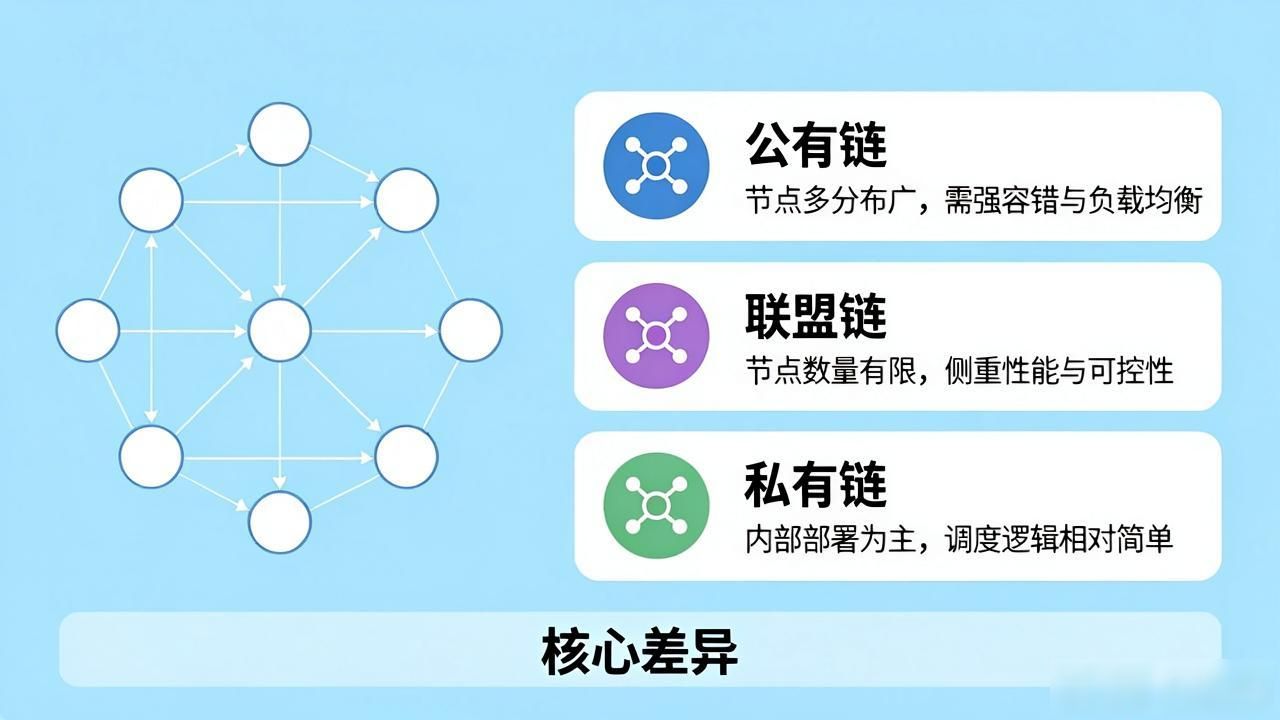 公有链
节点多分布广，需强容错与负载均衡

联盟链
节点数量有限，侧重性能与可控性

私有链
内部部署为主，调度逻辑相对简单

核心差异